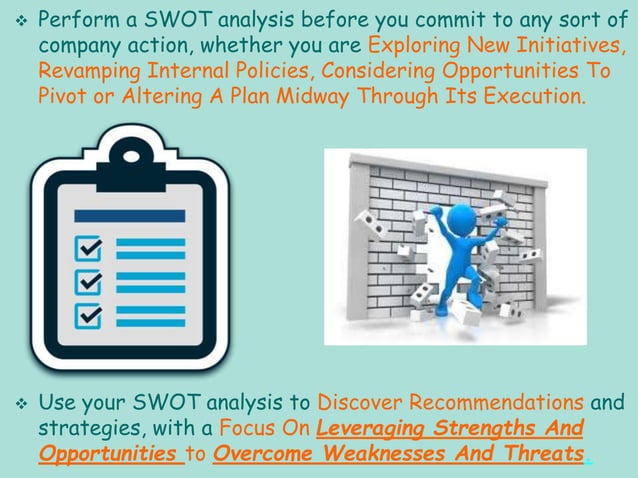 ❖ Perform a SWOT analysis before you commit to any sort of company action, whether you are Exploring New Initiatives, Revamping Internal Policies, Considering Opportunities To Pivot or Altering A Plan Midway Through Its Execution.

❖ Use your SWOT analysis to Discover Recommendations and strategies, with a Focus On Leveraging Strengths And Opportunities to Overcome Weaknesses And Threats.